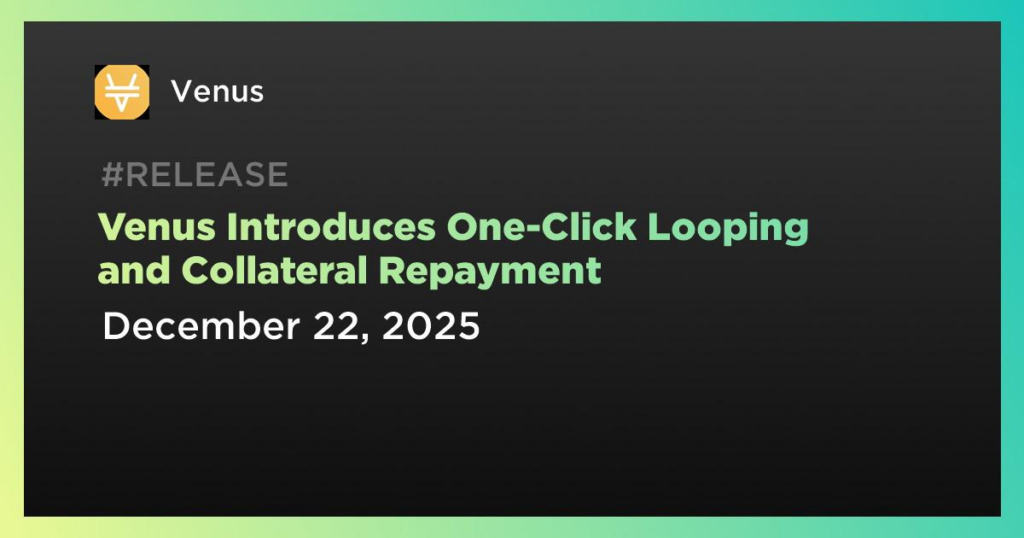 Venus

#RELEASE

Venus Introduces One-Click Looping and Collateral Repayment

December 22, 2025